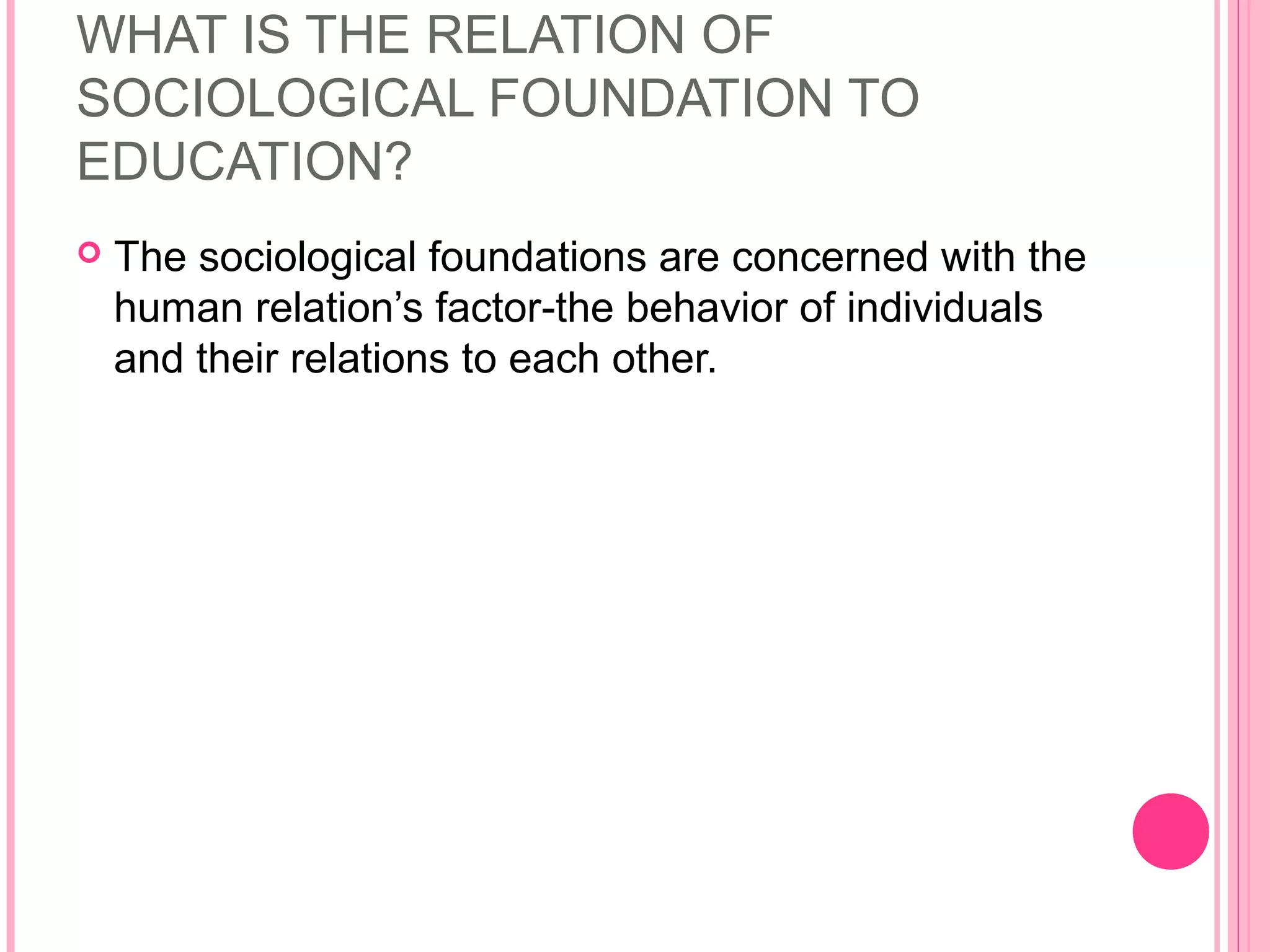 WHAT IS THE RELATION OF SOCIOLOGICAL FOUNDATION TO EDUCATION?

The sociological foundations are concerned with the human relation’s factor-the behavior of individuals and their relations to each other.